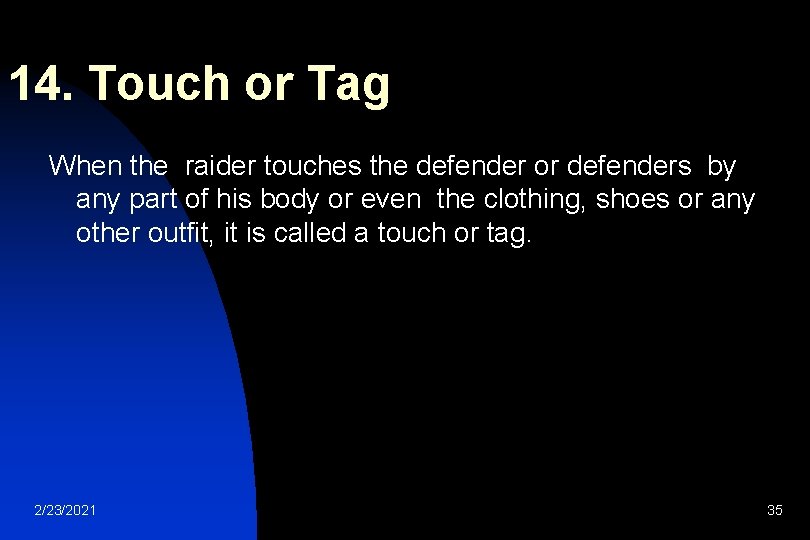 14. Touch or Tag

When the raider touches the defender or defenders by any part of his body or even the clothing, shoes or any other outfit, it is called a touch or tag.

2/23/2021

35